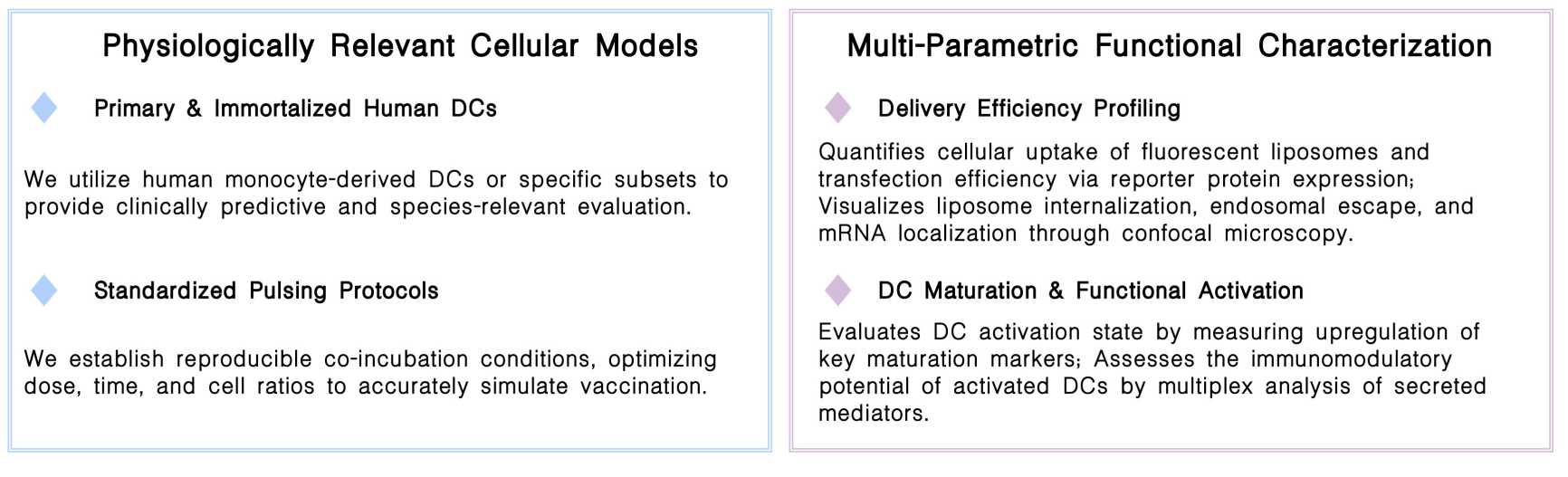 Physiologically Relevant Cellular Models

Primary & Immortalized Human DCs

We utilize human monocyte-derived DCs or specific subsets to provide clinically predictive and species-relevant evaluation.

Standardized Pulsing Protocols

We establish reproducible co-incubation conditions, optimizing dose, time, and cell ratios to accurately simulate vaccination.

Multi-Parametric Functional Characterization

Delivery Efficiency Profiling

Quantifies cellular uptake of fluorescent liposomes and transfection efficiency via reporter protein expression; Visualizes liposome internalization, endosomal escape, and mRNA localization through confocal microscopy.

DC Maturation & Functional Activation

Evaluates DC activation state by measuring upregulation of key maturation markers; Assesses the immunomodulatory potential of activated DCs by multiplex analysis of secreted mediators.